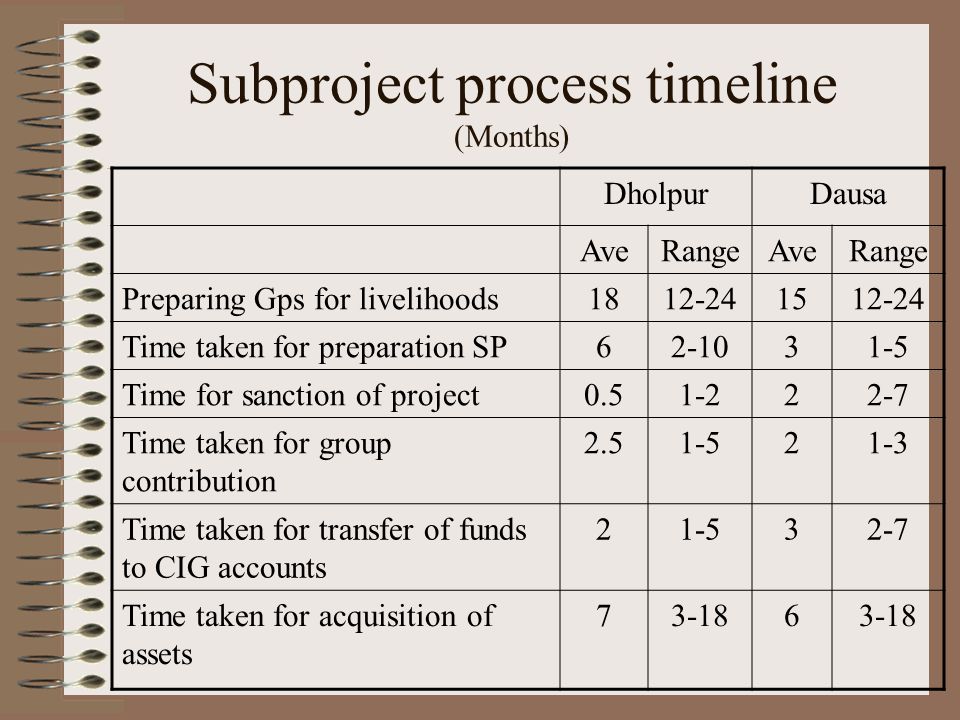 Subproject process timeline
(Months)

| | Dholpur | | Dausa | |
|---|---|---|---|---|
| | Ave | Range | Ave | Range |
| Preparing Gps for livelihoods | 18 | 12-24 | 15 | 12-24 |
| Time taken for preparation SP | 6 | 2-10 | 3 | 1-5 |
| Time for sanction of project | 0.5 | 1-2 | 2 | 2-7 |
| Time taken for group contribution | 2.5 | 1-5 | 2 | 1-3 |
| Time taken for transfer of funds to CIG accounts | 2 | 1-5 | 3 | 2-7 |
| Time taken for acquisition of assets | 7 | 3-18 | 6 | 3-18 |